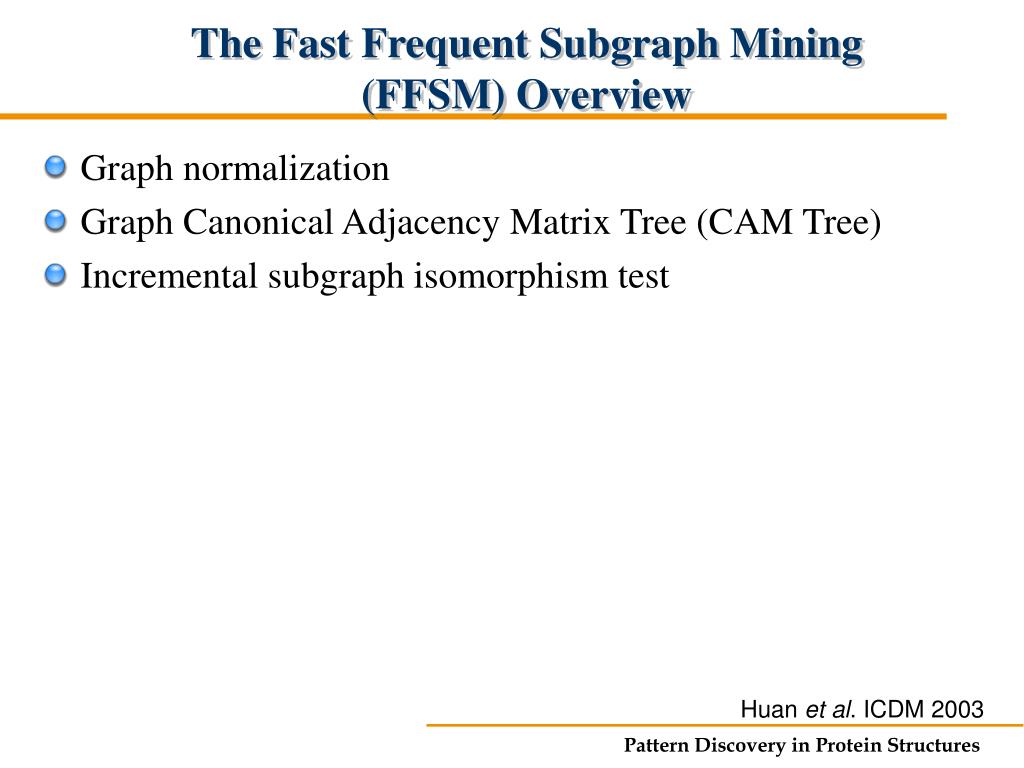 The Fast Frequent Subgraph Mining (FFSM) Overview

Graph normalization

Graph Canonical Adjacency Matrix Tree (CAM Tree)

Incremental subgraph isomorphism test

Huan et al. ICDM 2003

Pattern Discovery in Protein Structures